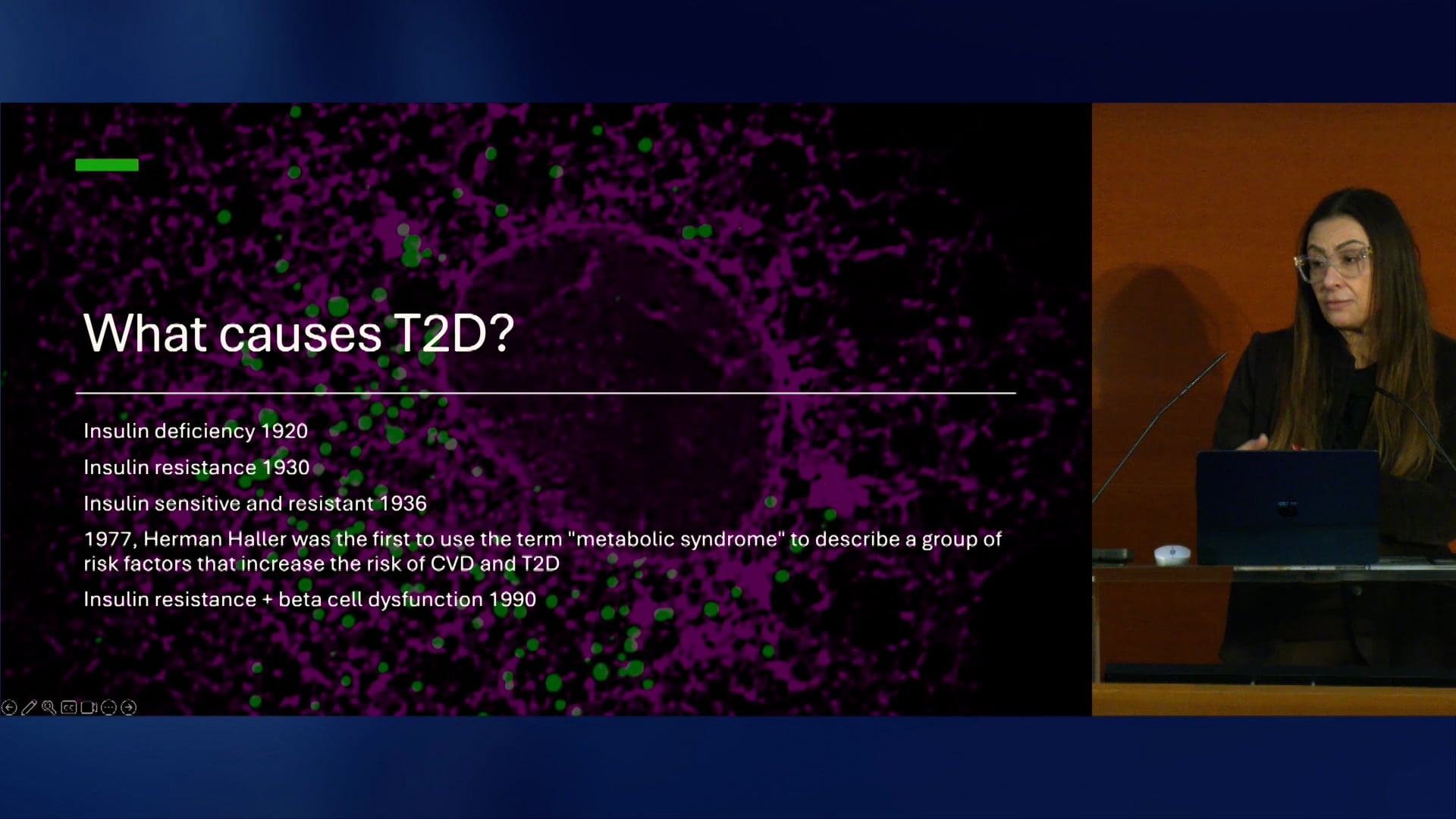 What causes T2D?

Insulin deficiency 1920

Insulin resistance 1930

Insulin sensitive and resistant 1936

1977, Herman Haller was the first to use the term "metabolic syndrome" to describe a group of risk factors that increase the risk of CVD and T2D

Insulin resistance + beta cell dysfunction 1990